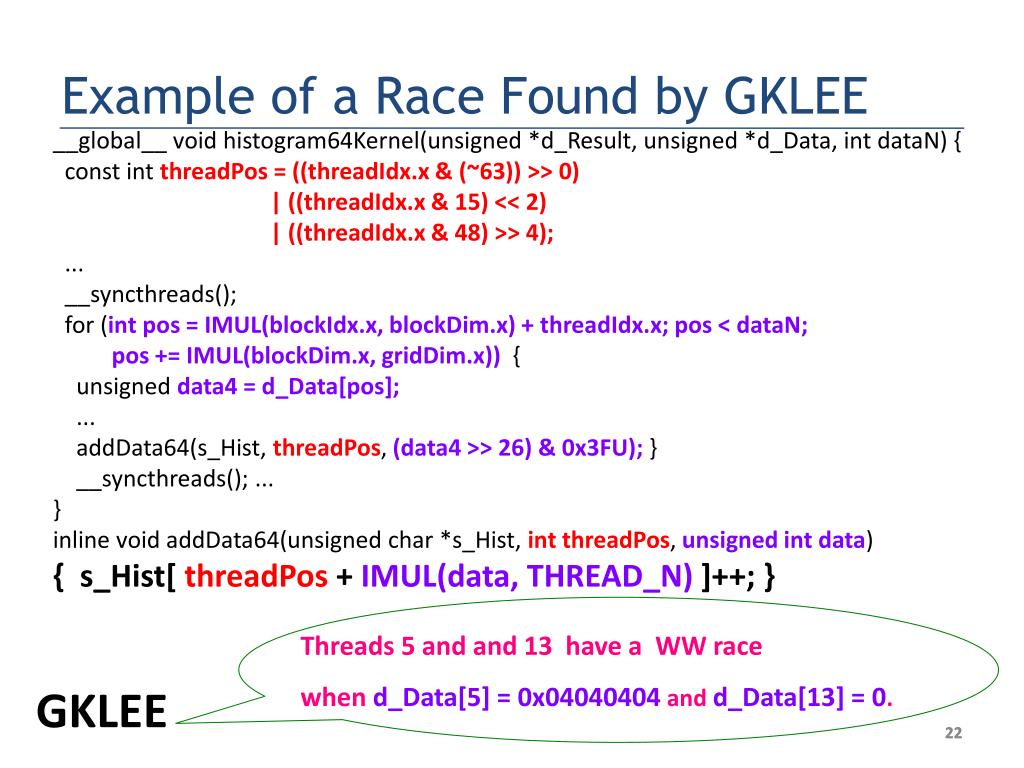 Example of a Race Found by GKLEE

__global__ void histogram64Kernel(unsigned *d_Result, unsigned *d_Data, int dataN) {
const int threadPos = ((threadIdx.x & (~63)) >> 0)
| ((threadIdx.x & 15) << 2)
| ((threadIdx.x & 48) >> 4);
...
__syncthreads();
for (int pos = IMUL(blockIdx.x, blockDim.x) + threadIdx.x; pos < dataN;
pos += IMUL(blockDim.x, gridDim.x)) {
unsigned data4 = d_Data[pos];
...
addData64(s_Hist, threadPos, (data4 >> 26) & 0x3FU); }
__syncthreads(); ...
}
inline void addData64(unsigned char *s_Hist, int threadPos, unsigned int data)
{ s_Hist[ threadPos + IMUL(data, THREAD_N) ]++; }

Threads 5 and and 13 have a WW race

when d_Data[5] = 0x04040404 and d_Data[13] = 0.

GKLEE

22